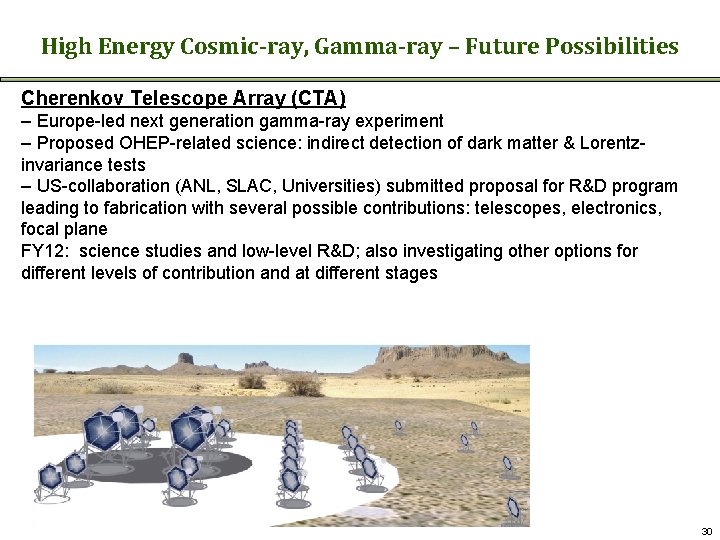 High Energy Cosmic-ray, Gamma-ray – Future Possibilities

Cherenkov Telescope Array (CTA)
– Europe-led next generation gamma-ray experiment
– Proposed OHEP-related science: indirect detection of dark matter & Lorentz-invariance tests
– US-collaboration (ANL, SLAC, Universities) submitted proposal for R&D program leading to fabrication with several possible contributions: telescopes, electronics, focal plane
FY12: science studies and low-level R&D; also investigating other options for different levels of contribution and at different stages

30